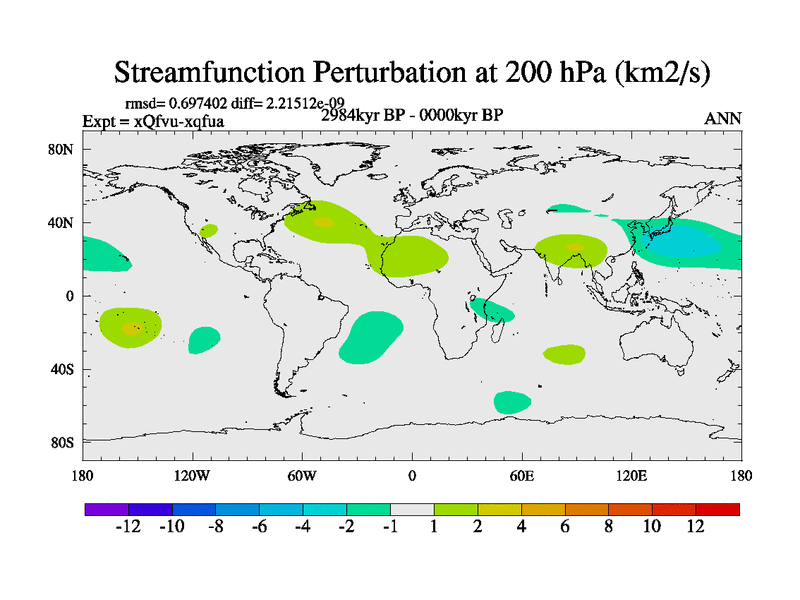 Streamfunction Perturbation at 200 hPa (km2/s)

rmsd= 0.697402 diff= 2.21512e-09
Expt = xQfvu-xqfua
2984kyr BP - 0000kyr BP
ANN

80N
40N
0
40S
80S

180
120W
60W
0
60E
120E
180

-12
-10
-8
-6
-4
-2
-1
1
2
4
6
8
10
12